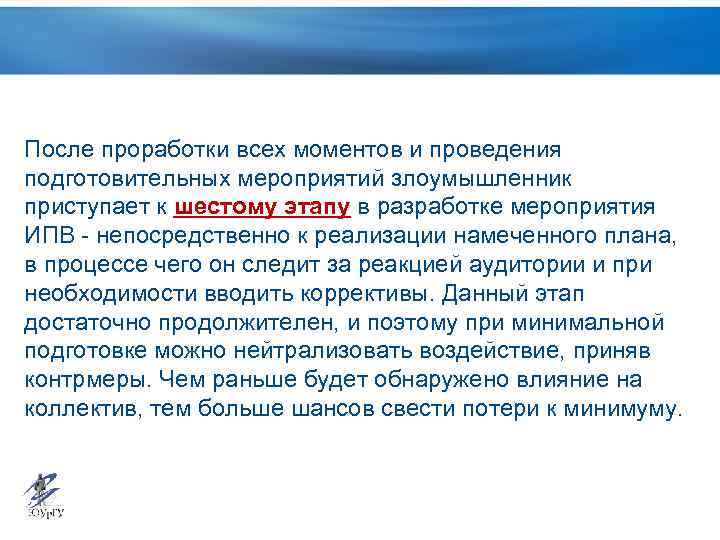 После проработки всех моментов и проведения подготовительных мероприятий злоумышленник приступает к шестому этапу в разработке мероприятия ИПВ - непосредственно к реализации намеченного плана, в процессе чего он следит за реакцией аудитории и при необходимости вводить коррективы. Данный этап достаточно продолжителен, и поэтому при минимальной подготовке можно нейтрализовать воздействие, приняв контрмеры. Чем раньше будет обнаружено влияние на коллектив, тем больше шансов свести потери к минимуму.

ЮУрГУ